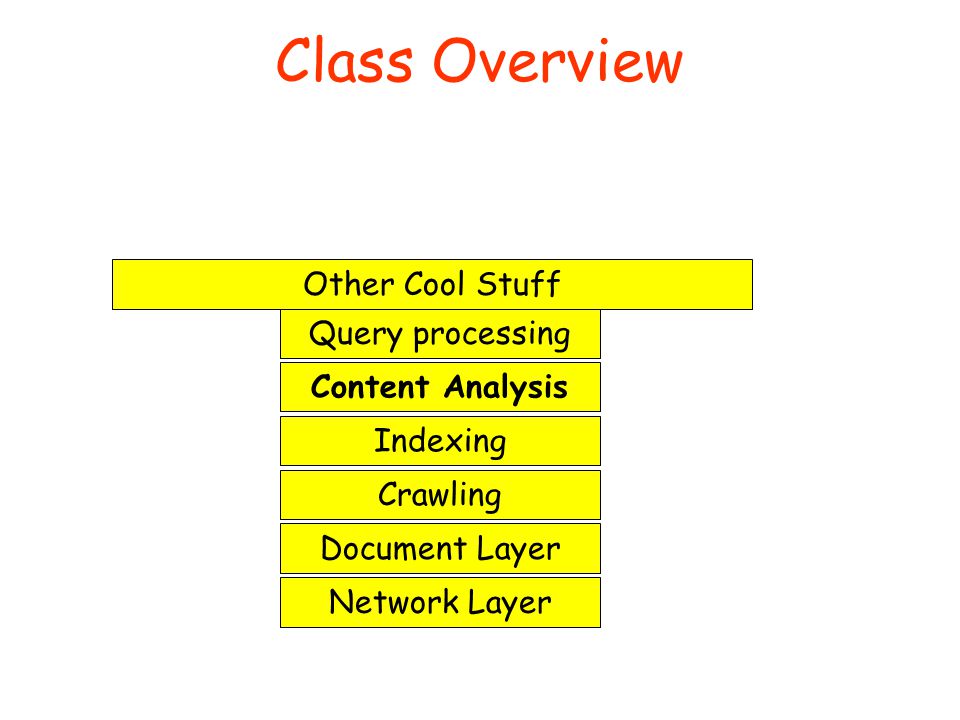 Class Overview

Other Cool Stuff

Query processing

Content Analysis

Indexing

Crawling

Document Layer

Network Layer